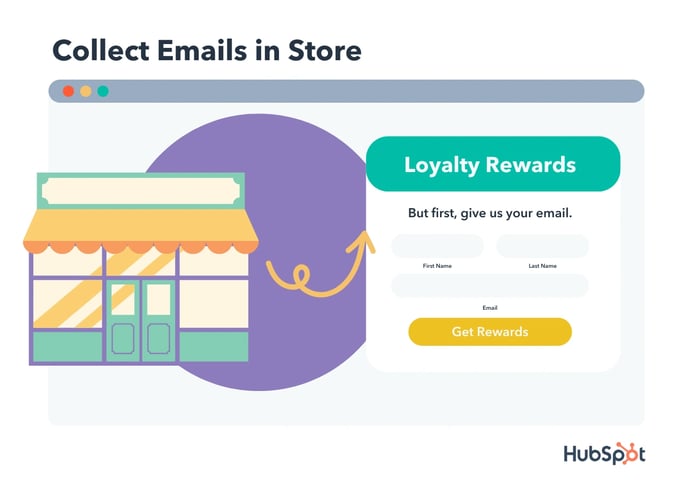 Collect Emails in Store

Loyalty Rewards

But first, give us your email.

First Name

Last Name

Email

Get Rewards

HubSpot